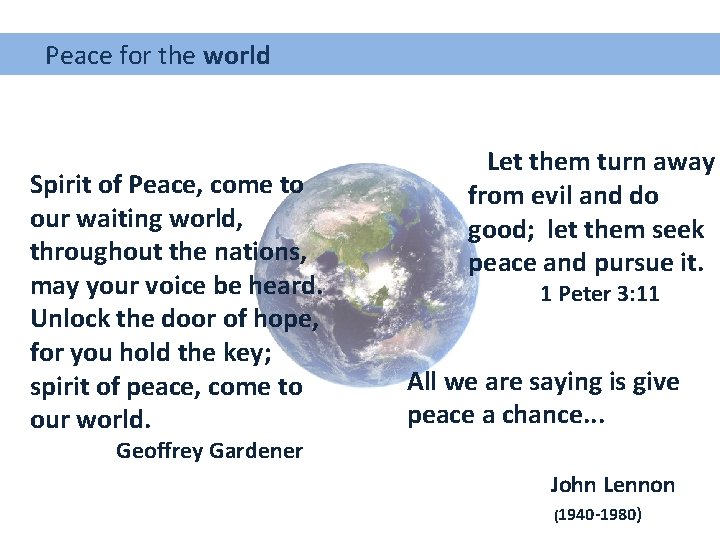 Peace for the world

Spirit of Peace, come to our waiting world, throughout the nations, may your voice be heard. Unlock the door of hope, for you hold the key; spirit of peace, come to our world.

Geoffrey Gardener

Let them turn away from evil and do good; let them seek peace and pursue it.

1 Peter 3:11

All we are saying is give peace a chance...

John Lennon

(1940-1980)